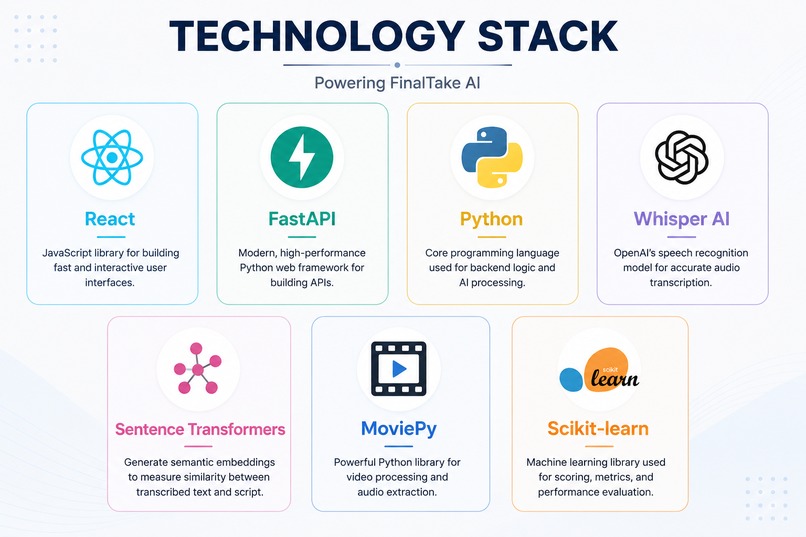 TECHNOLOGY STACK

Powering FinalTake AI

React

JavaScript library for building fast and interactive user interfaces.

FastAPI

Modern, high-performance Python web framework for building APIs.

Python

Core programming language used for backend logic and AI processing.

Whisper AI

OpenAI's speech recognition model for accurate audio transcription.

Sentence Transformers

Generate semantic embeddings to measure similarity between transcribed text and script.

MoviePy

Powerful Python library for video processing and audio extraction.

scikit
learn

Scikit-learn

Machine learning library used for scoring, metrics, and performance evaluation.